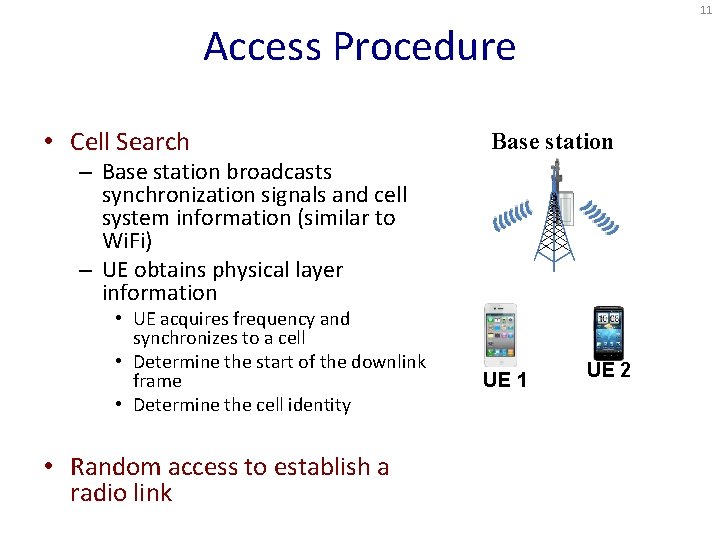 11

Access Procedure

• Cell Search
– Base station broadcasts synchronization signals and cell system information (similar to WiFi)
– UE obtains physical layer information
• UE acquires frequency and synchronizes to a cell
• Determine the start of the downlink frame
• Determine the cell identity

• Random access to establish a radio link

Base station

UE 1

UE 2